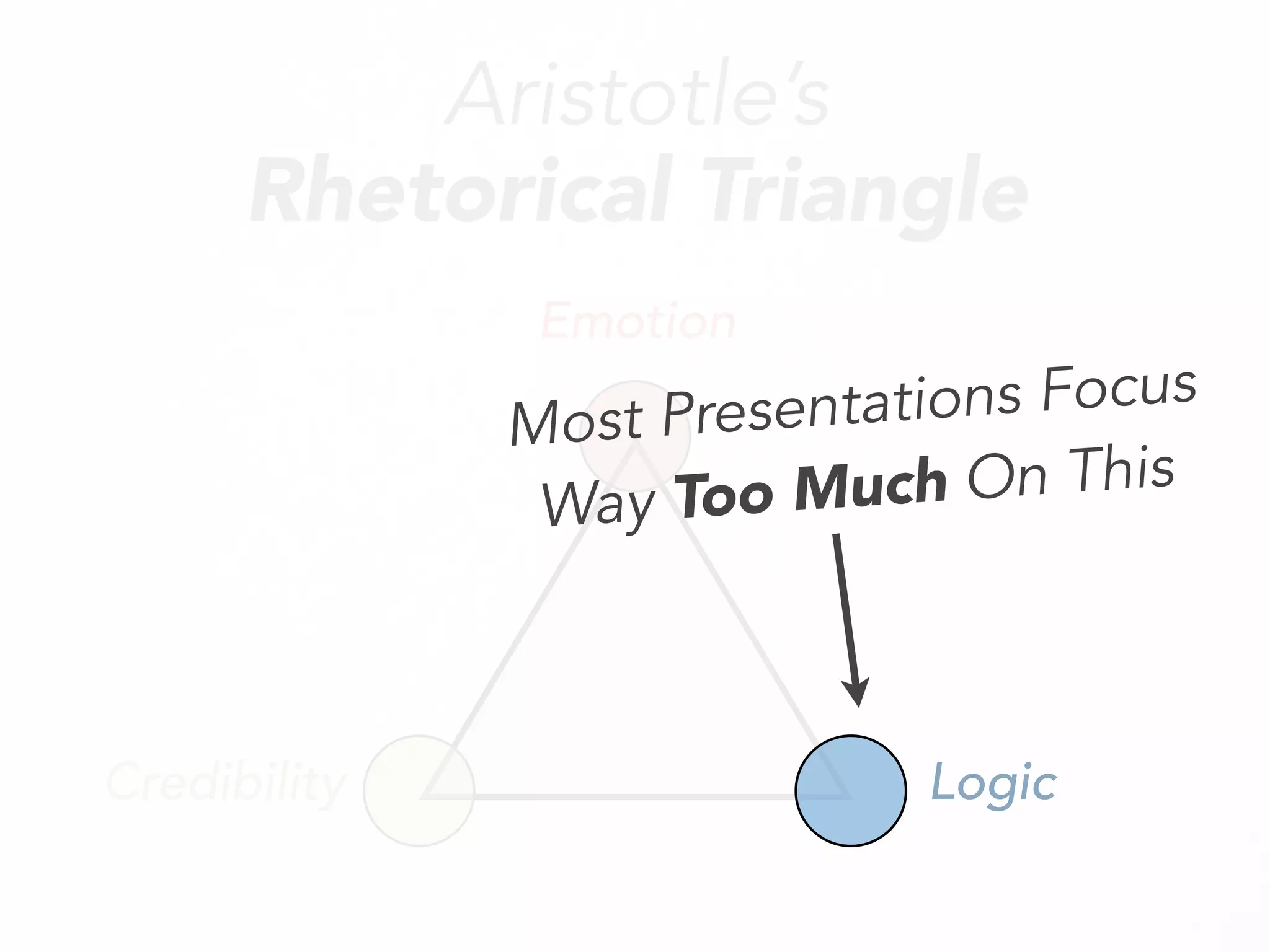 Aristotle's
Rhetorical Triangle

Emotion

Most Presentations Focus Way Too Much On This

Credibility

Logic